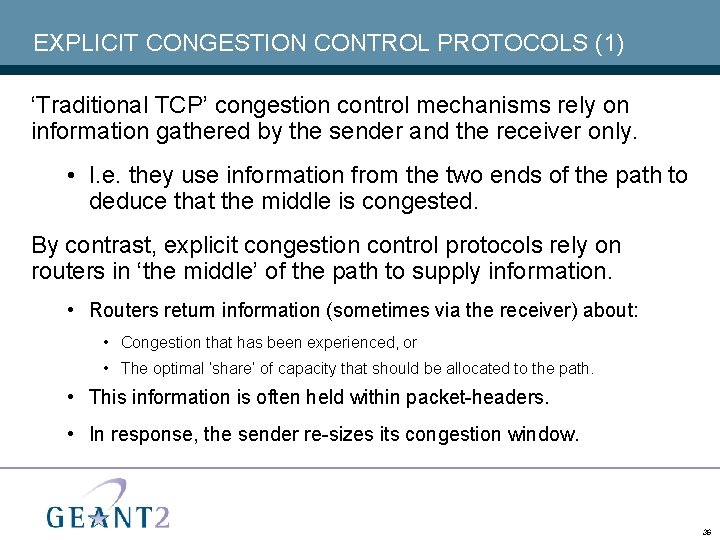 EXPLICIT CONGESTION CONTROL PROTOCOLS (1)

‘Traditional TCP’ congestion control mechanisms rely on information gathered by the sender and the receiver only.

• I.e. they use information from the two ends of the path to deduce that the middle is congested.

By contrast, explicit congestion control protocols rely on routers in ‘the middle’ of the path to supply information.

• Routers return information (sometimes via the receiver) about:
  • Congestion that has been experienced, or
  • The optimal 'share' of capacity that should be allocated to the path.
• This information is often held within packet-headers.
• In response, the sender re-sizes its congestion window.

GEANT2

36